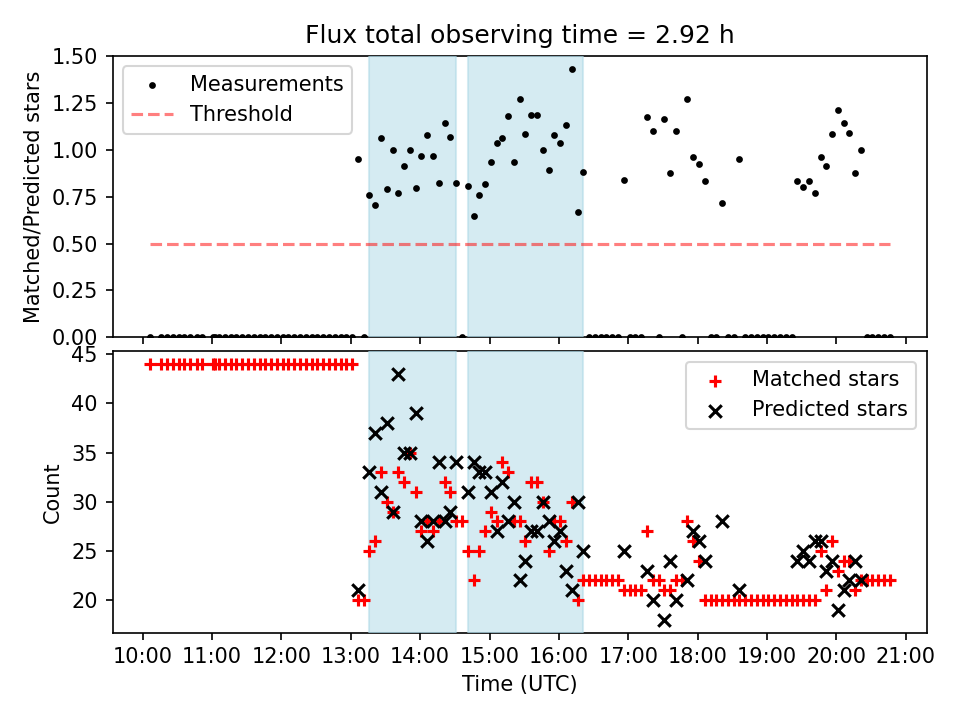 Flux total observing time = 2.92 h

Matched/Predicted stars

1.50
1.25
1.00
0.75
0.50
0.25
0.00

Measurements
Threshold

Count

45
40
35
30
25
20

Matched stars
Predicted stars

10:00 11:00 12:00 13:00 14:00 15:00 16:00 17:00 18:00 19:00 20:00 21:00

Time (UTC)